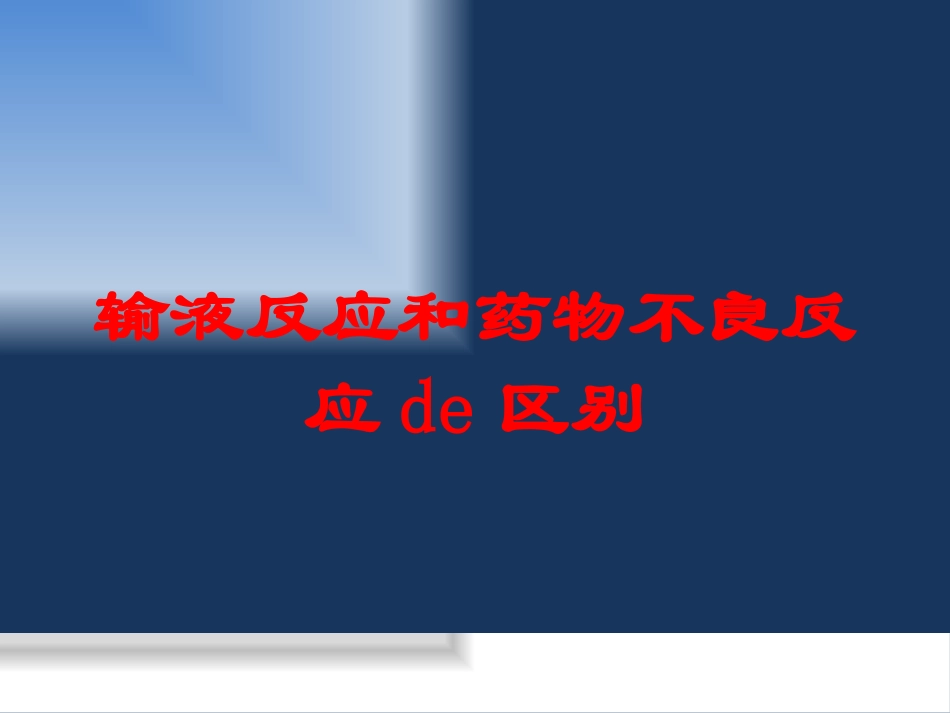 输液反应和药物不良反应 de 区别